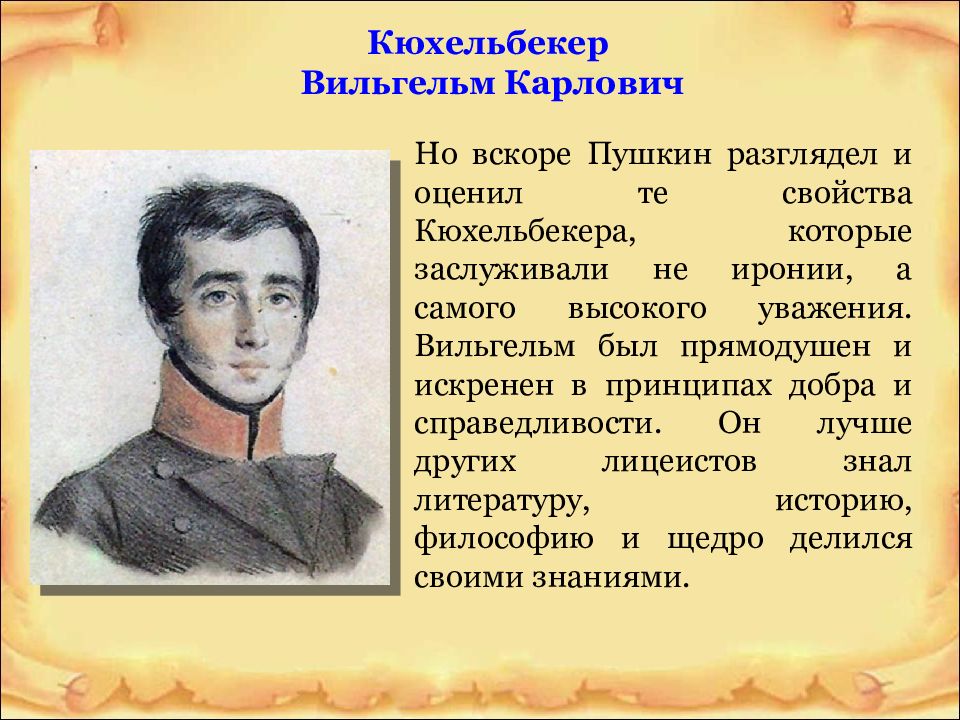 Кюхельбекер
Вильгельм Карлович

Но вскоре Пушкин разглядел и оценил те свойства Кюхельбекера, которые заслуживали не иронии, а самого высокого уважения. Вильгельм был прямодушен и искренен в принципах добра и справедливости. Он лучше других лицеистов знал литературу, историю, философию и щедро делился своими знаниями.